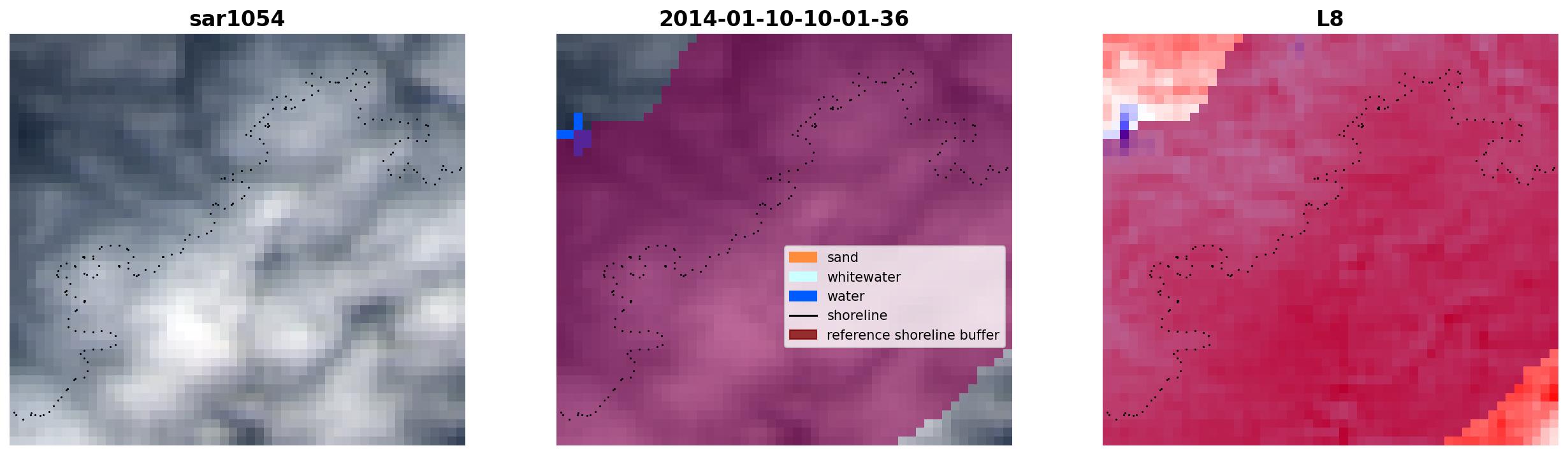 sar1054

2014-01-10-10-01-36

sand
whitewater
water
shoreline
reference shoreline buffer

L8